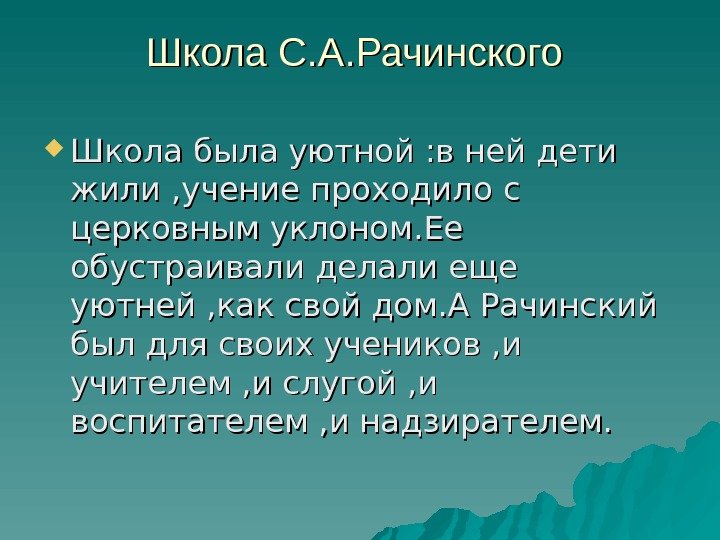 Школа С.А.Рачинского

Школа была уютной :в ней дети жили ,учение проходило с церковным уклоном.Ее обустраивали делали еще уютней ,как свой дом.А Рачинский был для своих учеников ,и учителем ,и слугой ,и воспитателем ,и надзирателем.